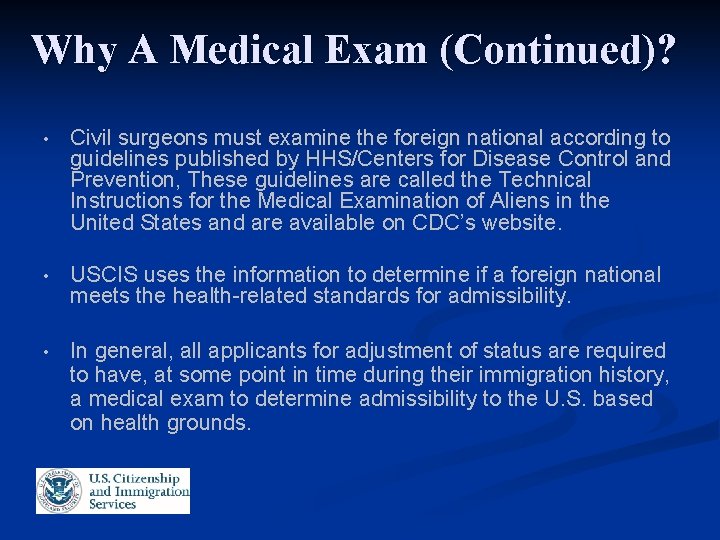 Why A Medical Exam (Continued)?

• Civil surgeons must examine the foreign national according to guidelines published by HHS/Centers for Disease Control and Prevention, These guidelines are called the Technical Instructions for the Medical Examination of Aliens in the United States and are available on CDC's website.

• USCIS uses the information to determine if a foreign national meets the health-related standards for admissibility.

• In general, all applicants for adjustment of status are required to have, at some point in time during their immigration history, a medical exam to determine admissibility to the U.S. based on health grounds.

U.S. Citizenship and Immigration Services